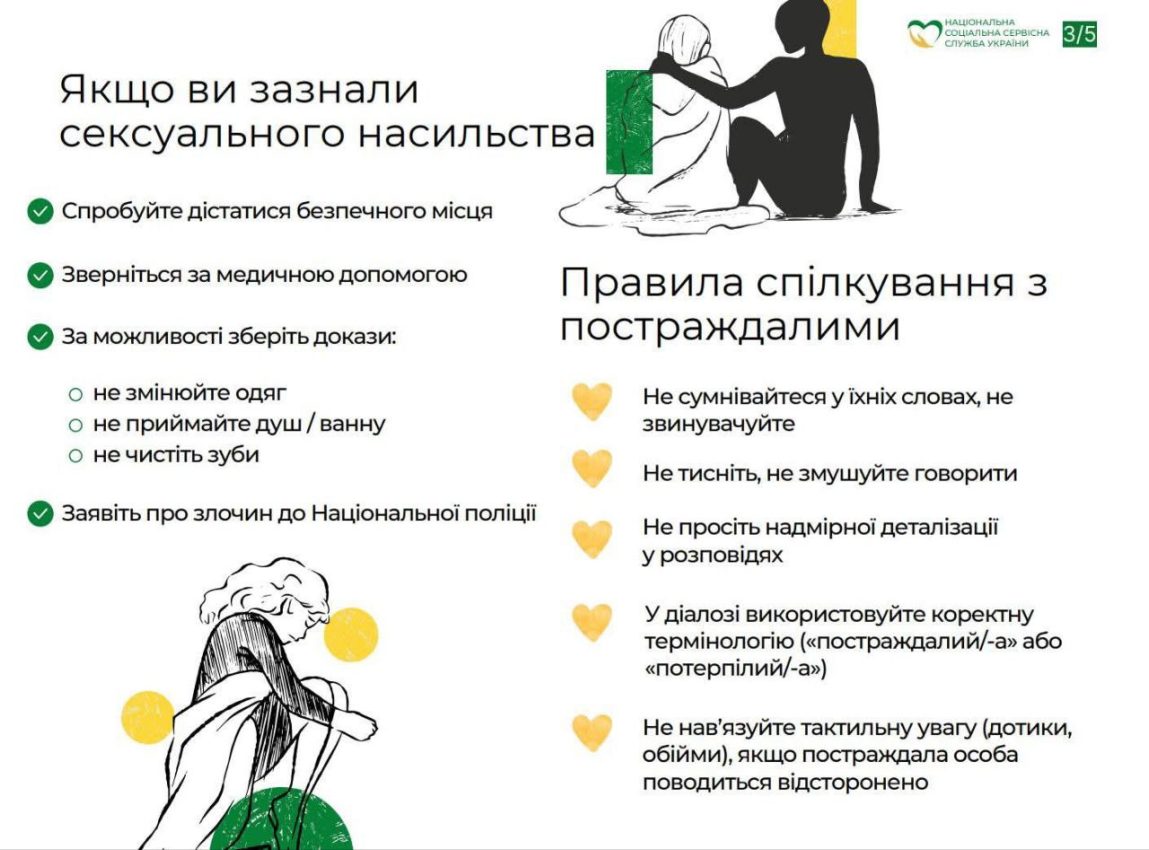 НАЦІОНАЛЬНА СОЦІАЛЬНА СЕРВІСНА СЛУЖБА УКРАЇНИ

3/5

Якщо ви зазнали сексуального насильства

Спробуйте дістатися безпечного місця

Зверніться за медичною допомогою

За можливості зберіть докази:

не змінюйте одяг
не приймайте душ / ванну
не чистіть зуби

Заявіть про злочин до Національної поліції

Правила спілкування з постраждалими

Не сумнівайтеся у їхніх словах, не звинувачуйте

Не тисніть, не змушуйте говорити

Не просіть надмірної деталізації у розповідях

У діалозі використовуйте коректну термінологію («постраждалий/-а» або «потерпілий/-а»)

Не нав'язуйте тактильну увагу (дотики, обійми), якщо постраждала особа поводиться відсторонено